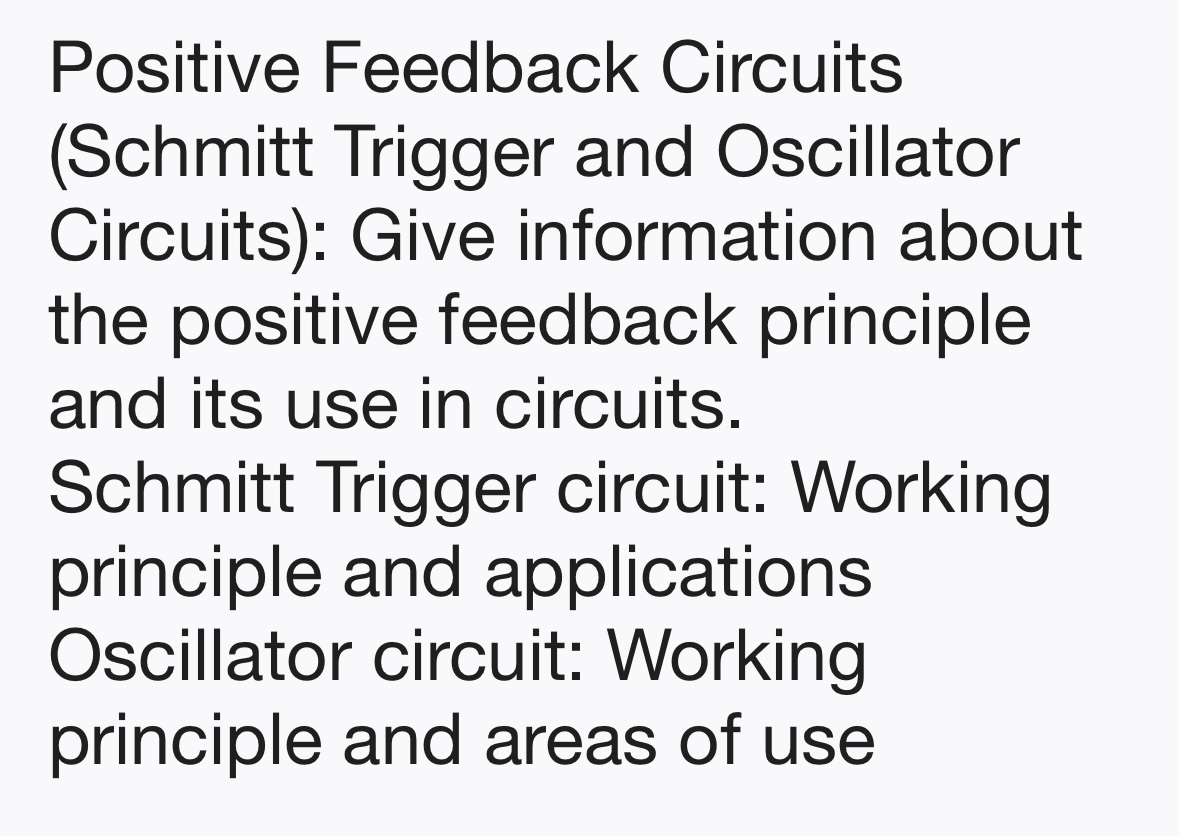 Positive Feedback Circuits (Schmitt Trigger and Oscillator Circuits): Give information about the positive feedback principle and its use in circuits.
Schmitt Trigger circuit: Working principle and applications
Oscillator circuit: Working principle and areas of use